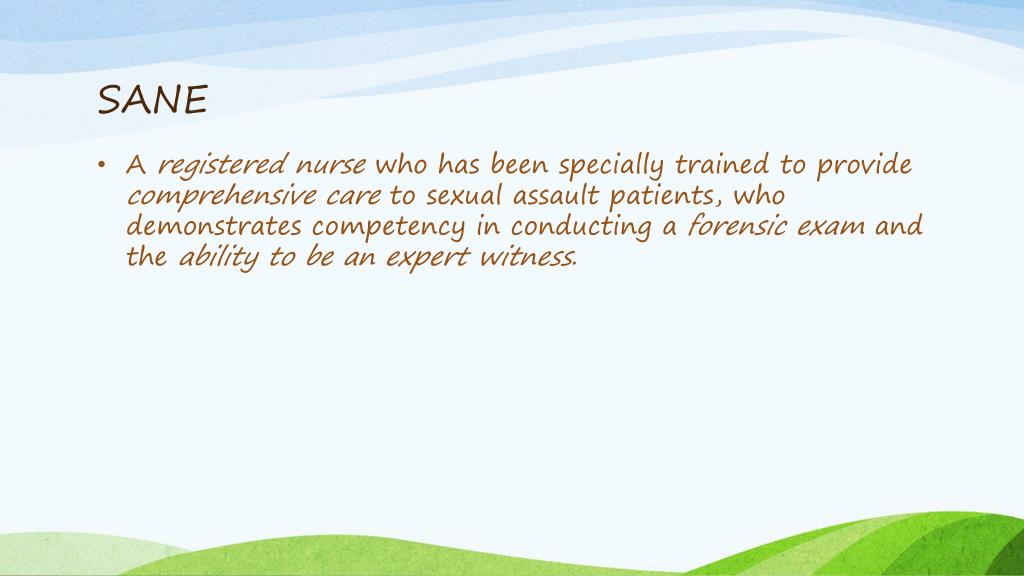 SANE

• A registered nurse who has been specially trained to provide comprehensive care to sexual assault patients, who demonstrates competency in conducting a forensic exam and the ability to be an expert witness.